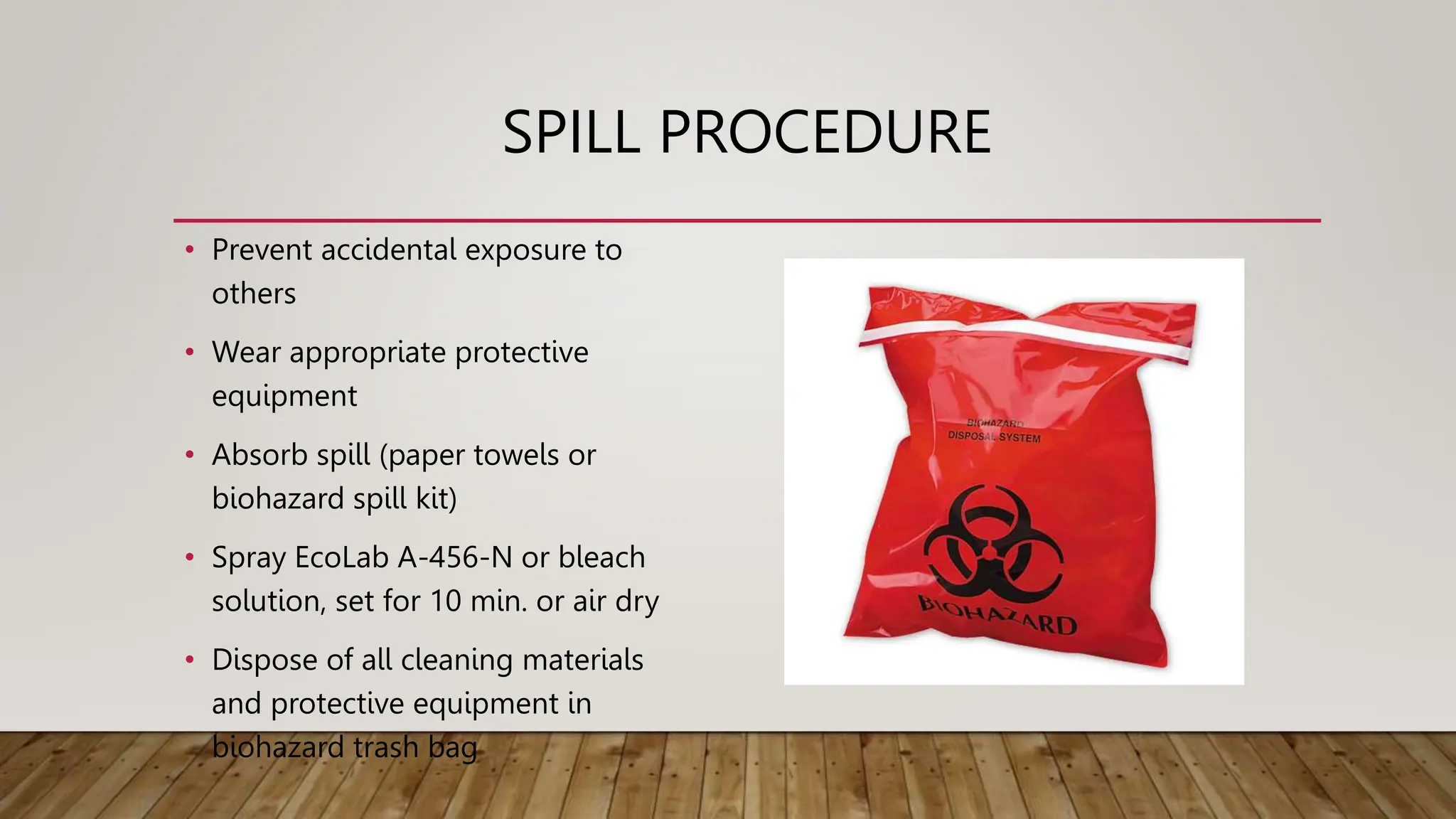 SPILL PROCEDURE

• Prevent accidental exposure to others

• Wear appropriate protective equipment

• Absorb spill (paper towels or biohazard spill kit)

• Spray EcoLab A-456-N or bleach solution, set for 10 min. or air dry

• Dispose of all cleaning materials and protective equipment in biohazard trash bag

BIOHAZARD DISPOSAL SYSTEM

BIOHAZARD